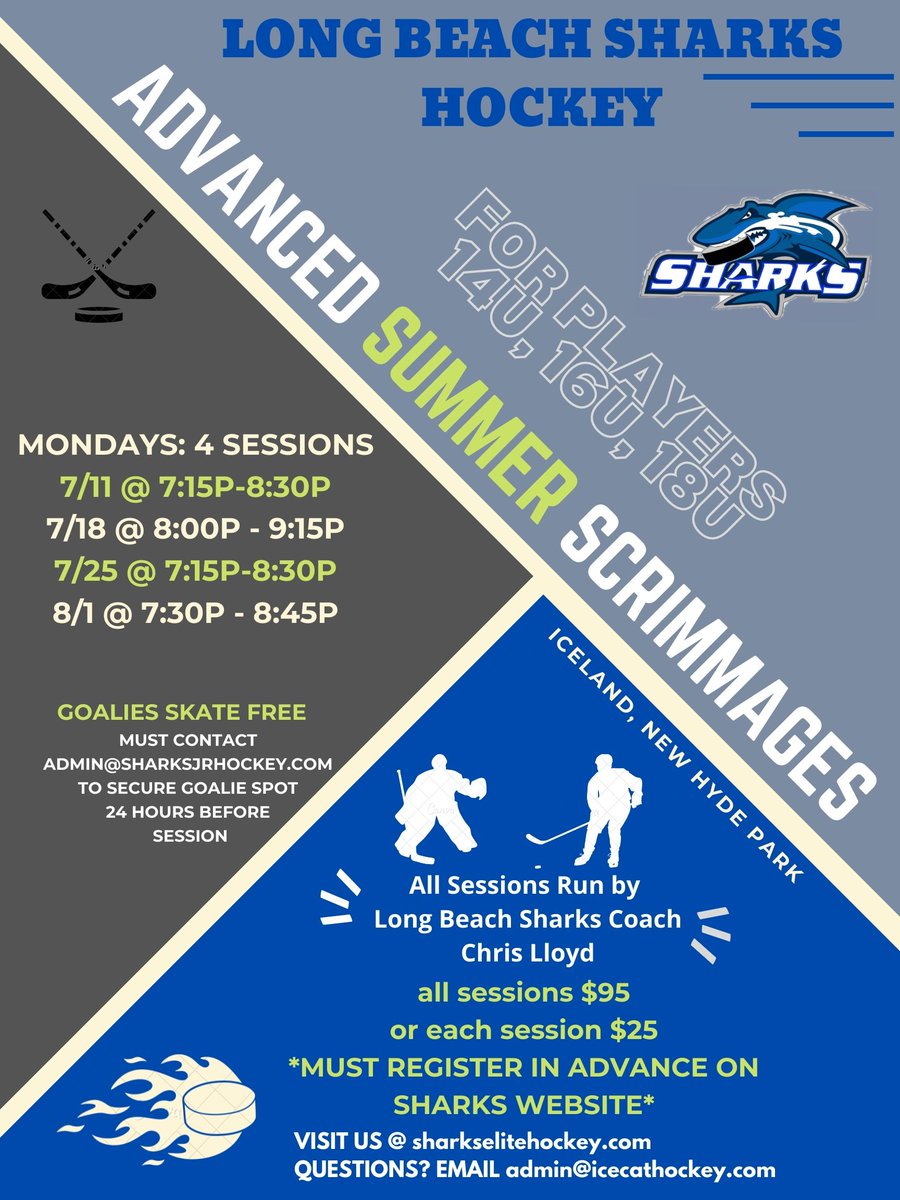 LONG BEACH SHARKS HOCKEY

ADVANCED SUMMER SCRIMMAGES

FOR PLAYERS 14U, 16U, 18U

SHARKS

MONDAYS: 4 SESSIONS
7/11 @ 7:15P-8:30P
7/18 @ 8:00P - 9:15P
7/25 @ 7:15P-8:30P
8/1 @ 7:30P - 8:45P

GOALIES SKATE FREE
MUST CONTACT
ADMIN@SHARKSJRHOCKEY.COM
TO SECURE GOALIE SPOT
24 HOURS BEFORE
SESSION

ICELAND, NEW HYDE PARK

All Sessions Run by
Long Beach Sharks Coach
Chris Lloyd

all sessions $95
or each session $25
*MUST REGISTER IN ADVANCE ON SHARKS WEBSITE*

VISIT US @ sharkselitehockey.com
QUESTIONS? EMAIL admin@icecathockey.com